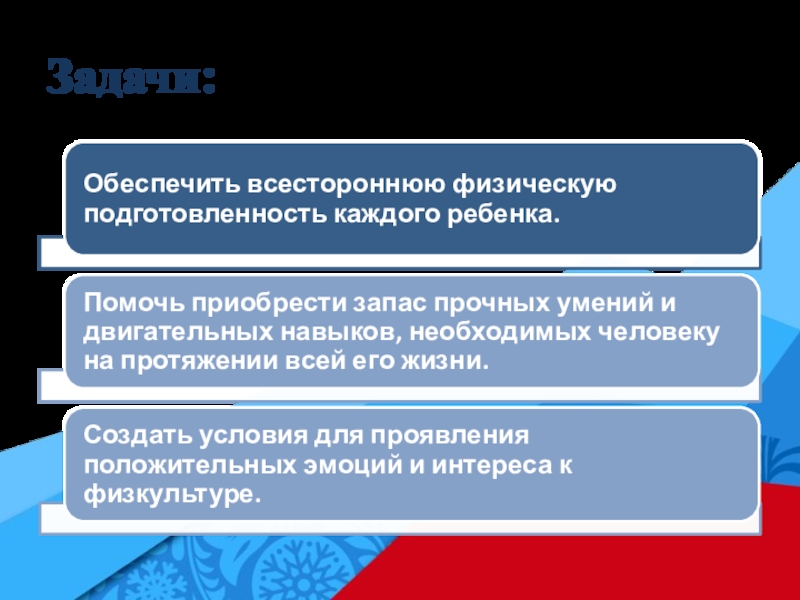 Задачи:

Обеспечить всестороннюю физическую подготовленность каждого ребенка.

Помочь приобрести запас прочных умений и двигательных навыков, необходимых человеку на протяжении всей его жизни.

Создать условия для проявления положительных эмоций и интереса к физкультуре.